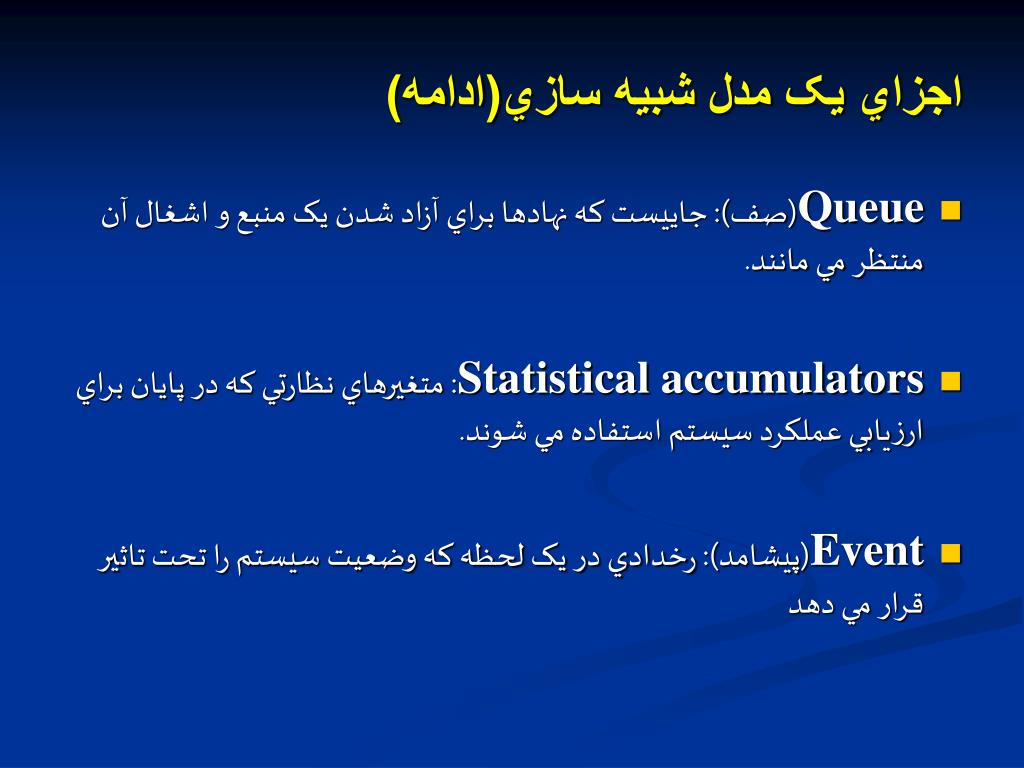 اجزاي يک مدل شبيه سازي(ادامه)

Queue(صف): جاييست که نهادها براي آزاد شدن يک منبع و اشغال آن منتظر مي مانند.

Statistical accumulators: متغيرهاي نظارتي که در پايان براي ارزيابي عملکرد سيستم استفاده مي شوند.

Event(پيشامد): رخدادي در يک لحظه که وضعيت سيستم را تحت تاثير قرار مي دهد